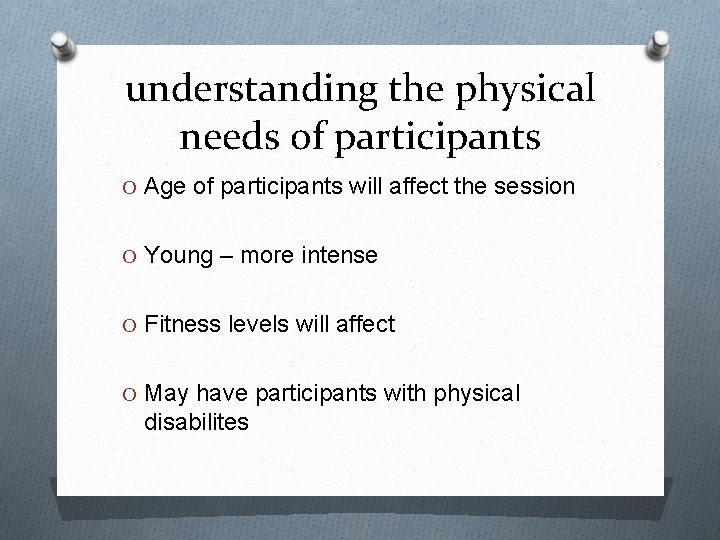 understanding the physical needs of participants

O Age of participants will affect the session

O Young – more intense

O Fitness levels will affect

O May have participants with physical disabilites